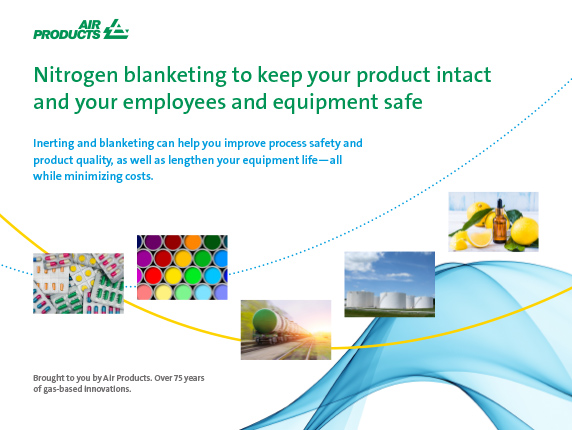 AIR PRODUCTS

Nitrogen blanketing to keep your product intact and your employees and equipment safe

Inerting and blanketing can help you improve process safety and product quality, as well as lengthen your equipment life—all while minimizing costs.

Brought to you by Air Products. Over 75 years of gas-based innovations.